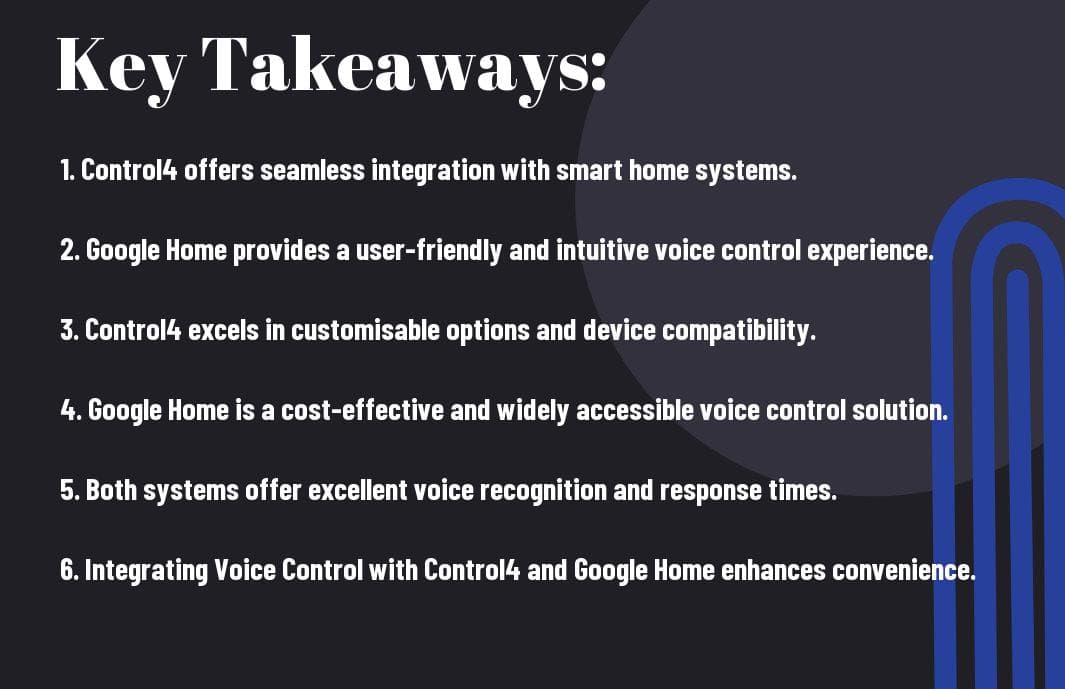 Key Takeaways:

1. Control4 offers seamless integration with smart home systems.

2. Google Home provides a user-friendly and intuitive voice control experience.

3. Control4 excels in customisable options and device compatibility.

4. Google Home is a cost-effective and widely accessible voice control solution.

5. Both systems offer excellent voice recognition and response times.

6. Integrating Voice Control with Control4 and Google Home enhances convenience.